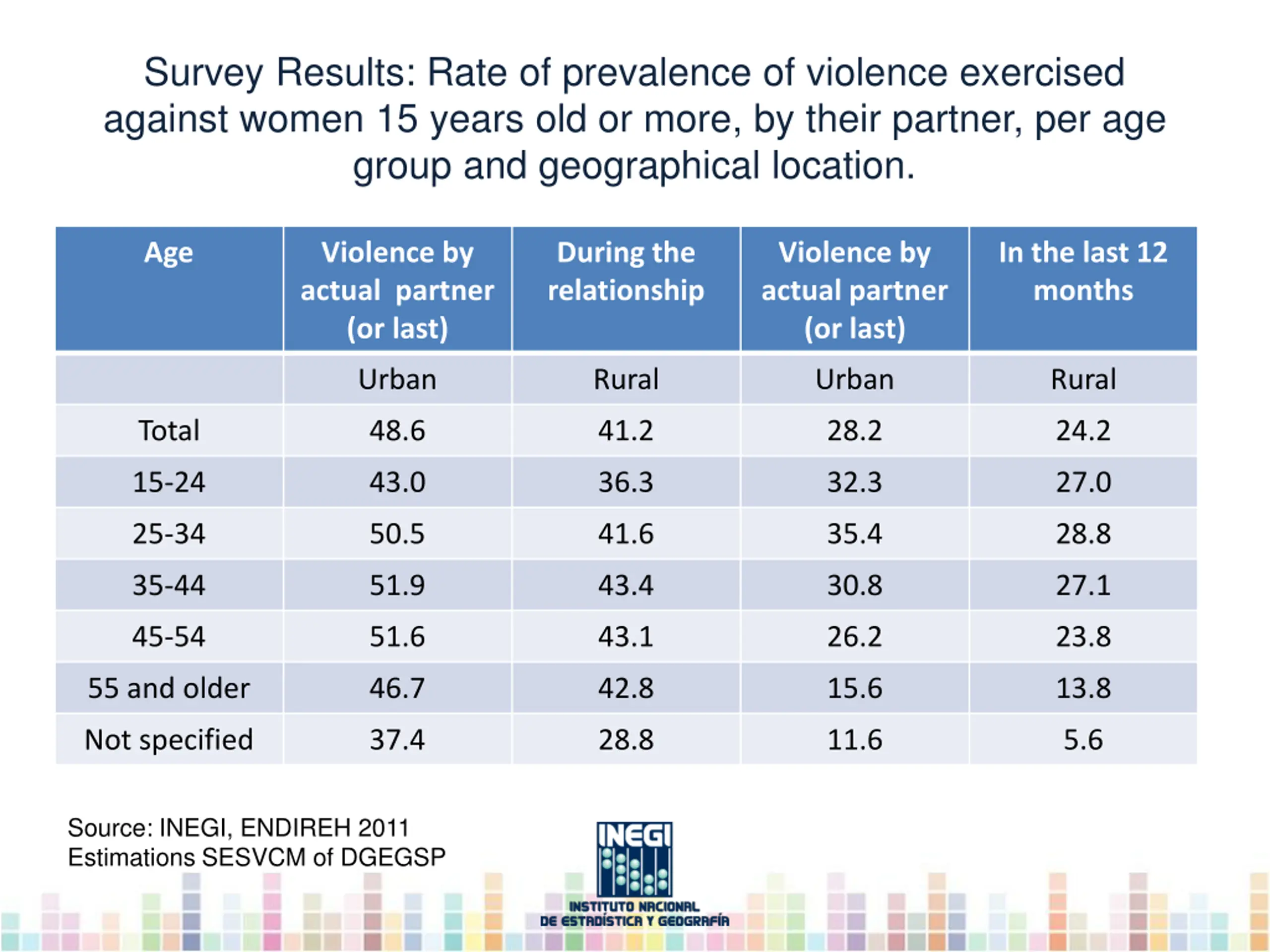 Survey Results: Rate of prevalence of violence exercised against women 15 years old or more, by their partner, per age group and geographical location.

| Age | Violence by actual partner (or last) | During the relationship | Violence by actual partner (or last) | In the last 12 months |
|---|---|---|---|---|
| | Urban | Rural | Urban | Rural |
| Total | 48.6 | 41.2 | 28.2 | 24.2 |
| 15-24 | 43.0 | 36.3 | 32.3 | 27.0 |
| 25-34 | 50.5 | 41.6 | 35.4 | 28.8 |
| 35-44 | 51.9 | 43.4 | 30.8 | 27.1 |
| 45-54 | 51.6 | 43.1 | 26.2 | 23.8 |
| 55 and older | 46.7 | 42.8 | 15.6 | 13.8 |
| Not specified | 37.4 | 28.8 | 11.6 | 5.6 |

Source: INEGI, ENDIREH 2011
Estimations SESVCM of DGEGSP

INEGI
INSTITUTO NACIONAL DE ESTADÍSTICA Y GEOGRAFÍA